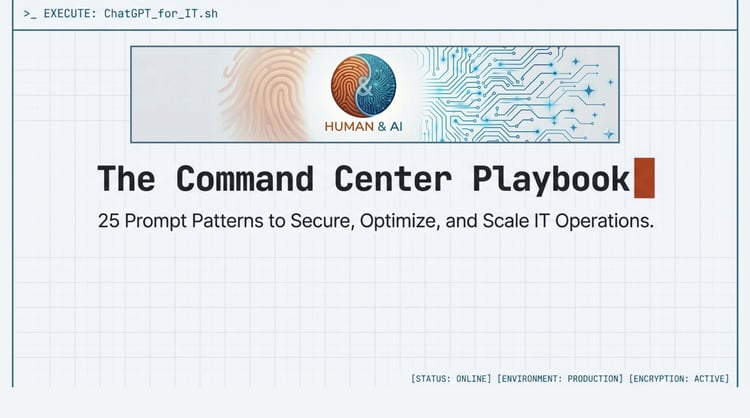 >_ EXECUTE: ChatGPT_for_IT.sh

&

HUMAN & AI

The Command Center Playbook

25 Prompt Patterns to Secure, Optimize, and Scale IT Operations.

[STATUS: ONLINE] [ENVIRONMENT: PRODUCTION] [ENCRYPTION: ACTIVE]